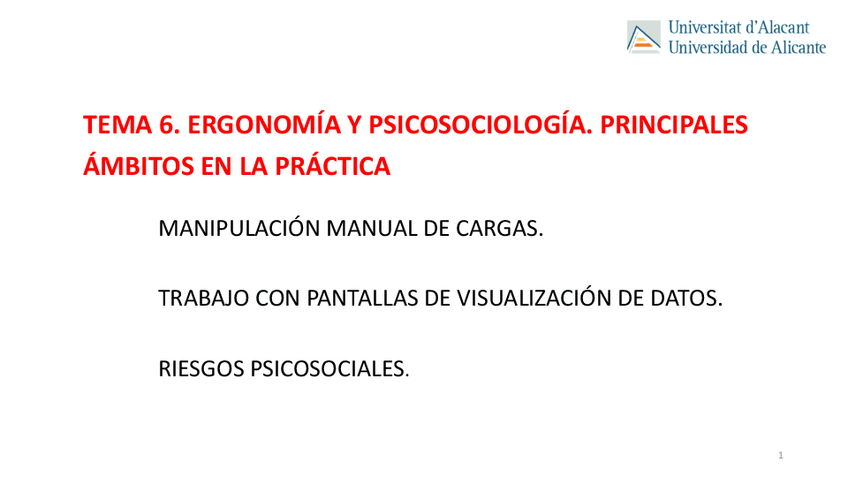 Universitat d'Alacant
Universidad de Alicante

TEMA 6. ERGONOMÍA Y PSICOSOCIOLOGÍA. PRINCIPALES ÁMBITOS EN LA PRÁCTICA

MANIPULACIÓN MANUAL DE CARGAS.

TRABAJO CON PANTALLAS DE VISUALIZACIÓN DE DATOS.

RIESGOS PSICOSOCIALES.

1